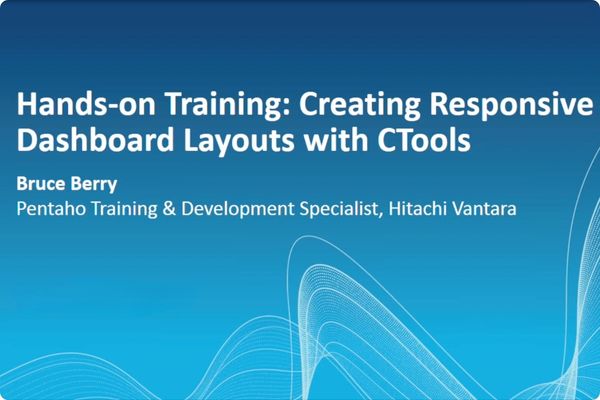 Hands-on Training: Creating Responsive Dashboard Layouts with CTools

Bruce Berry
Pentaho Training & Development Specialist, Hitachi Vantara